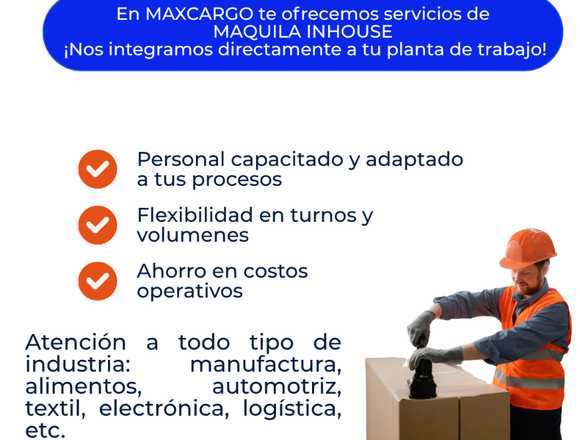 En MAXCARGO te ofrecemos servicios de MAQUILA INHOUSE
¡Nos integramos directamente a tu planta de trabajo!

Personal capacitado y adaptado a tus procesos

Flexibilidad en turnos y volumenes

Ahorro en costos operativos

Atención a todo tipo de industria: manufactura, alimentos, automotriz, textil, electrónica, logística, etc.